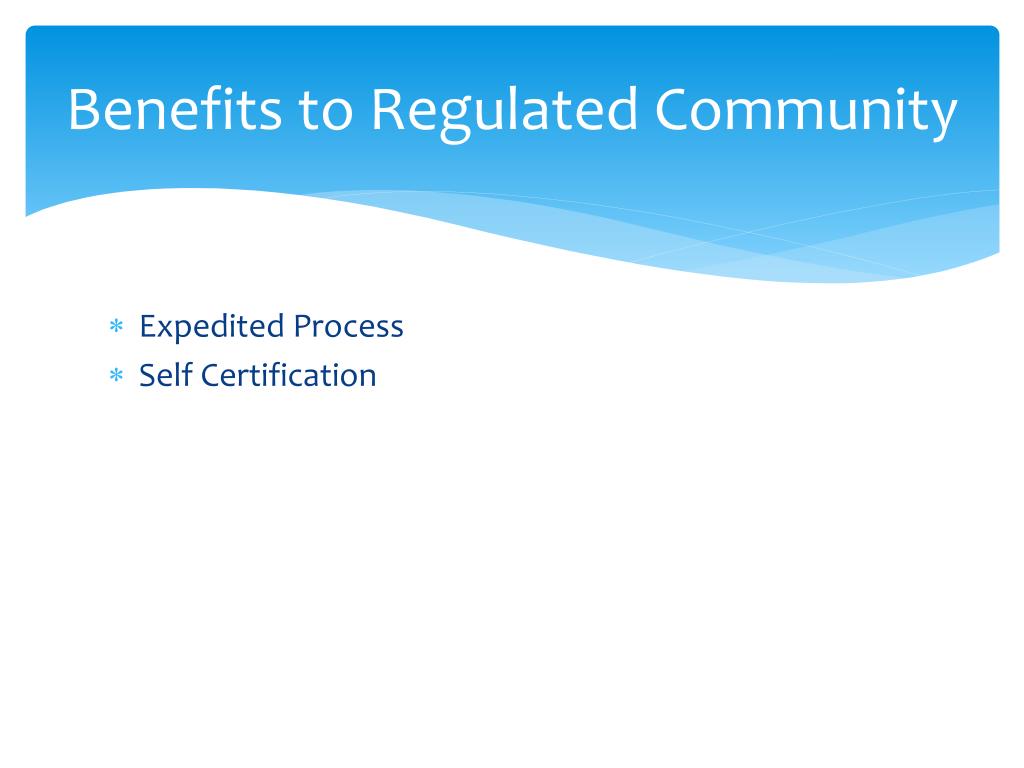 Benefits to Regulated Community

* Expedited Process
* Self Certification